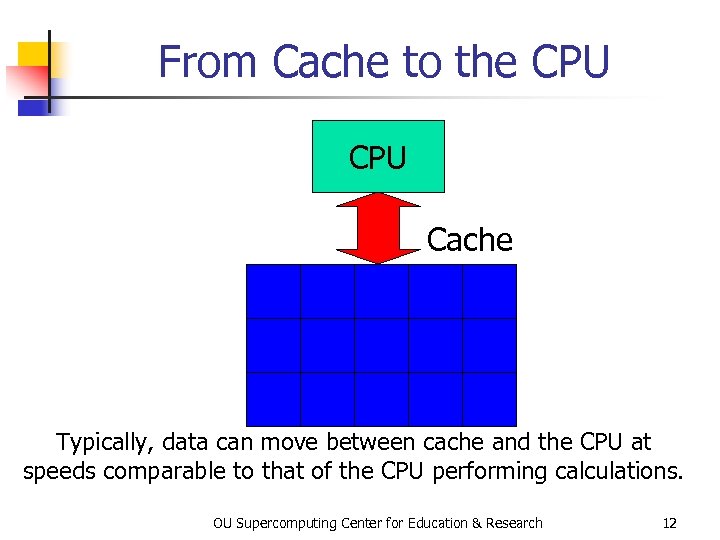 From Cache to the CPU

CPU

Cache

Typically, data can move between cache and the CPU at speeds comparable to that of the CPU performing calculations.

OU Supercomputing Center for Education & Research

12